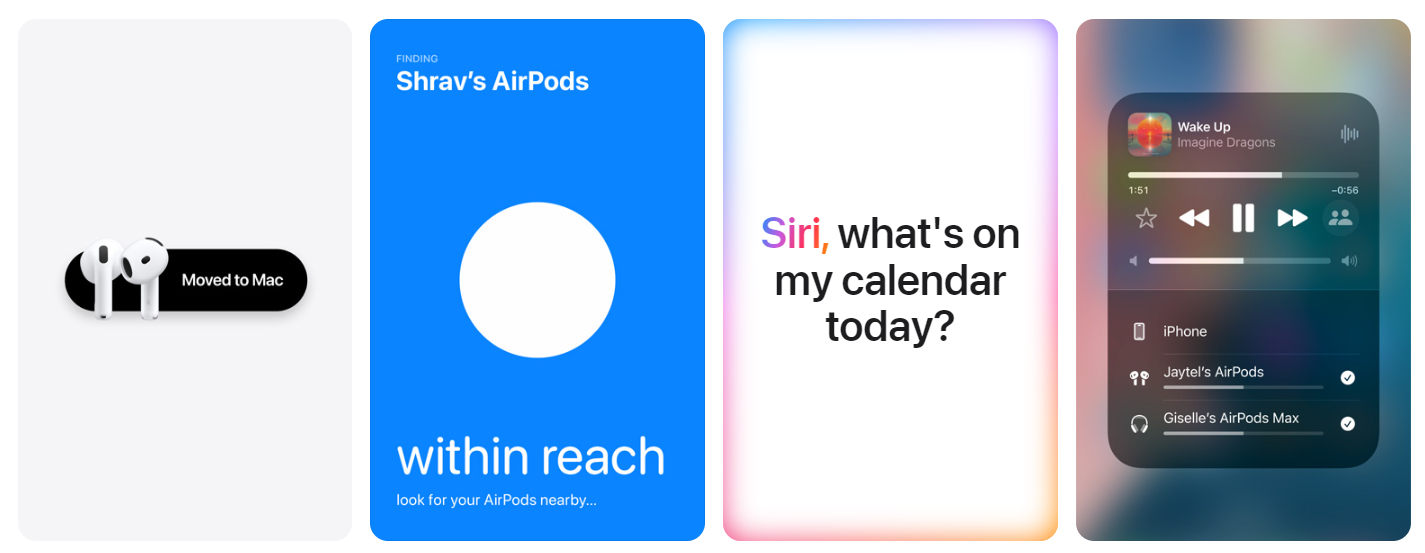 Moved to Mac

FINDING
Shrav's AirPods

within reach
look for your AirPods nearby...

Siri, what's on my calendar today?

Wake Up
Imagine Dragons
1:51
−0:56

iPhone
Jaytel's AirPods
Giselle's AirPods Max